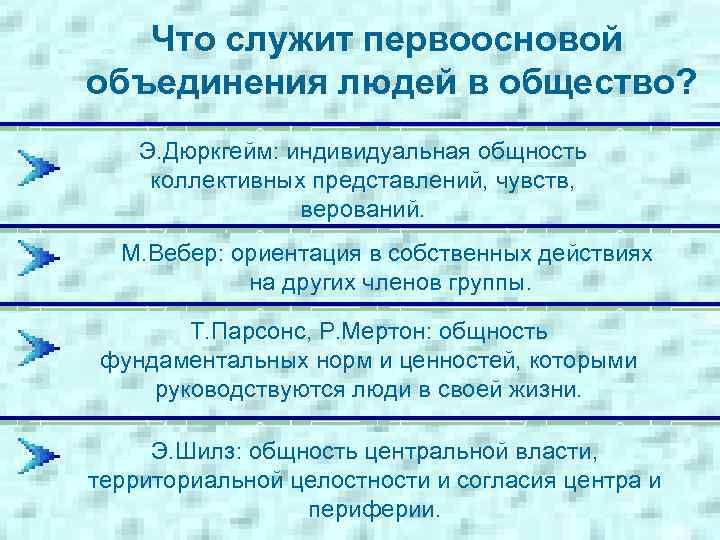 Что служит первоосновой объединения людей в общество?

Э.Дюркгейм: индивидуальная общность коллективных представлений, чувств, верований.

М.Вебер: ориентация в собственных действиях на других членов группы.

Т.Парсонс, Р.Мертон: общность фундаментальных норм и ценностей, которыми руководствуются люди в своей жизни.

Э.Шилз: общность центральной власти, территориальной целостности и согласия центра и периферии.